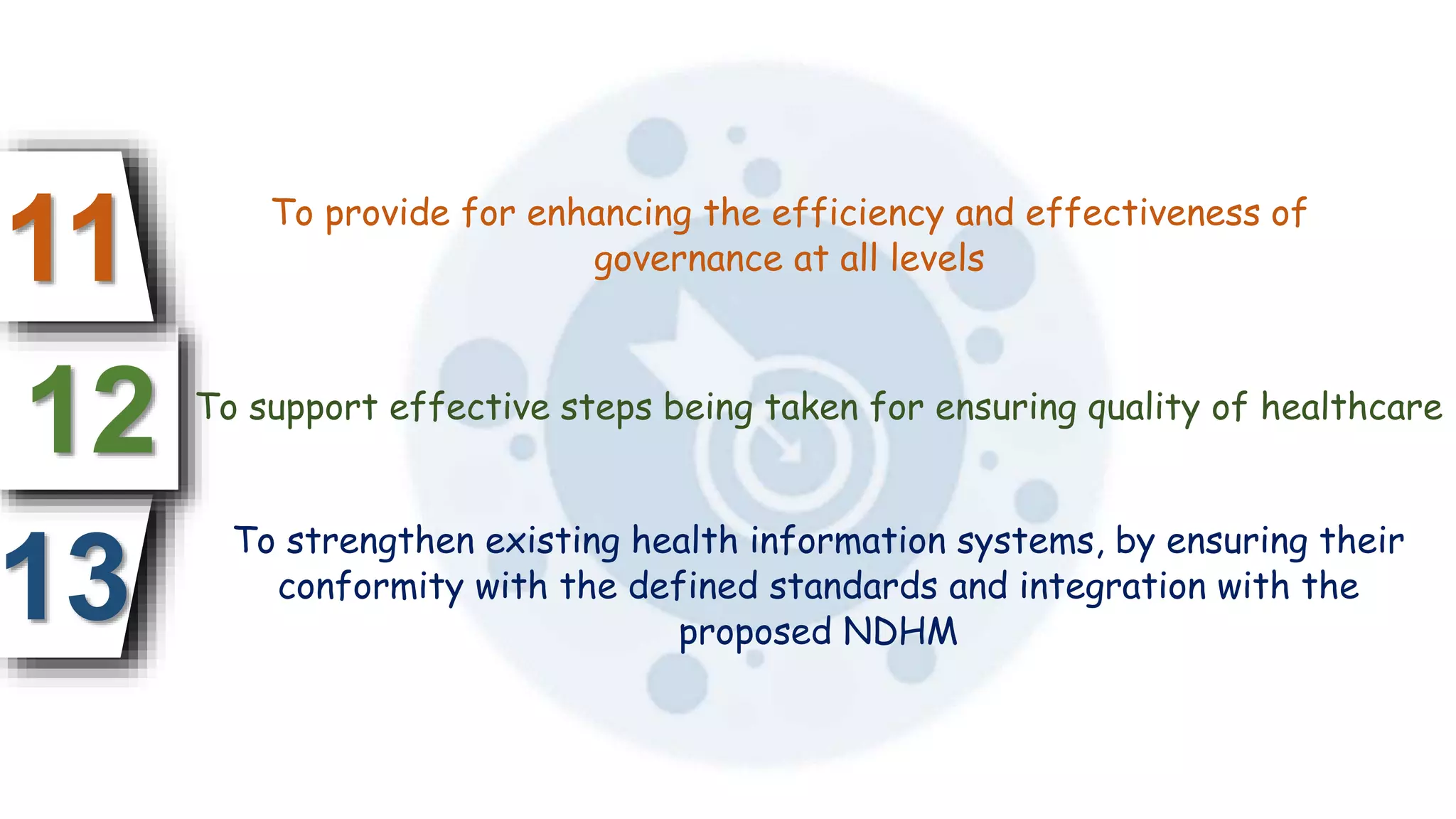 11

To provide for enhancing the efficiency and effectiveness of governance at all levels

12

To support effective steps being taken for ensuring quality of healthcare

13

To strengthen existing health information systems, by ensuring their conformity with the defined standards and integration with the proposed NDHM